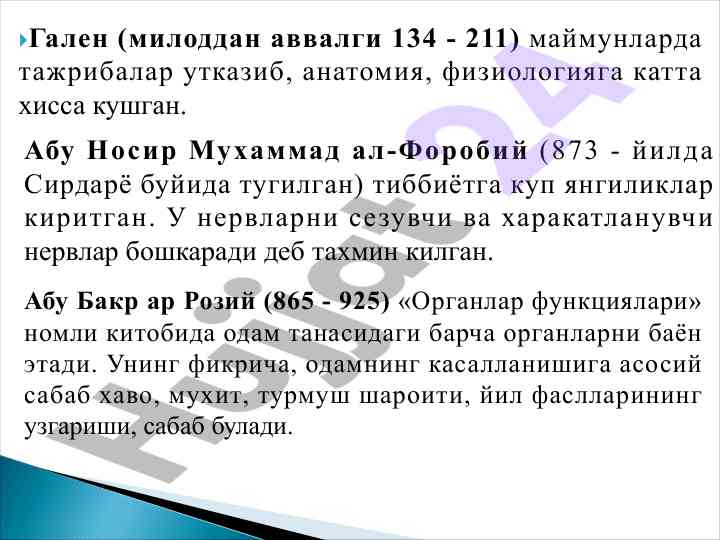 Гален (милоддан аввалги 134 - 211) маймунларда тажрибалар утказиб, анатомия, физиологияга катта хисса кушган.

Абу Носир Мухаммад ал-Форобий (873 - йилда Сирдарё буйида тугилган) тиббиётга куп янгиликлар киритган. У нервларни сезувчи ва харакатланувчи нервлар бошкаради деб тахмин килган.

Абу Бакр ар Розий (865 - 925) «Органлар функциялари» номли китобида одам танасидаги барча органларни баён этади. Унинг фикрича, одамнинг касалланишига асосий сабаб хаво, мухит, турмуш шароити, йил фаслларининг узгариши, сабаб булади.

Hujjat24